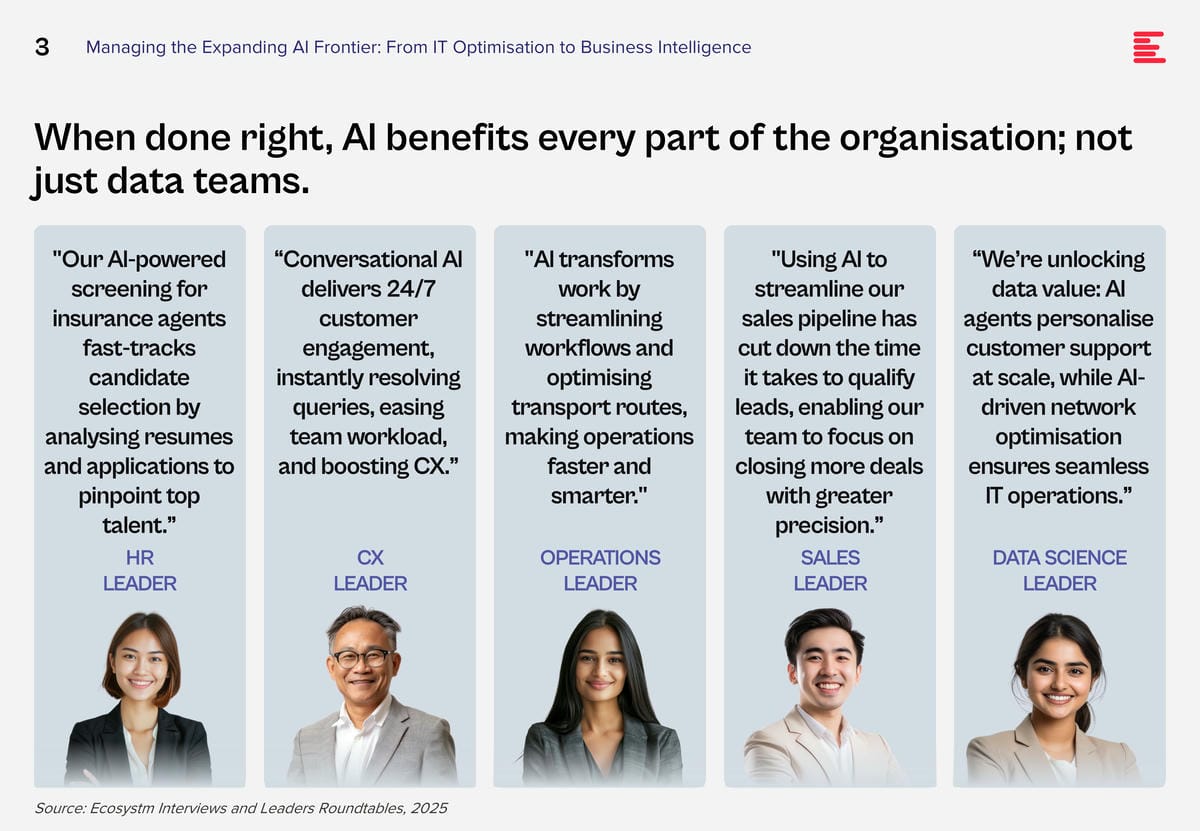 3 Managing the Expanding AI Frontier: From IT Optimisation to Business Intelligence

When done right, AI benefits every part of the organisation; not just data teams.

"Our AI-powered screening for insurance agents fast-tracks candidate selection by analysing resumes and applications to pinpoint top talent.”

HR LEADER

“Conversational AI delivers 24/7 customer engagement, instantly resolving queries, easing team workload, and boosting CX.”

CX LEADER

"AI transforms work by streamlining workflows and optimising transport routes, making operations faster and smarter."

OPERATIONS LEADER

"Using AI to streamline our sales pipeline has cut down the time it takes to qualify leads, enabling our team to focus on closing more deals with greater precision.”

SALES LEADER

“We’re unlocking data value: AI agents personalise customer support at scale, while AI-driven network optimisation ensures seamless IT operations.”

DATA SCIENCE LEADER

Source: Ecosystm Interviews and Leaders Roundtables, 2025